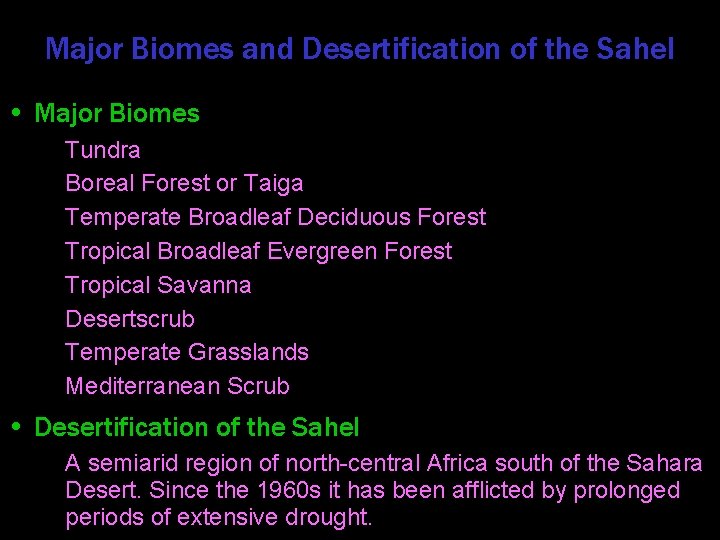 Major Biomes and Desertification of the Sahel

• Major Biomes

Tundra
Boreal Forest or Taiga
Temperate Broadleaf Deciduous Forest
Tropical Broadleaf Evergreen Forest
Tropical Savanna
Desertscrub
Temperate Grasslands
Mediterranean Scrub

• Desertification of the Sahel

A semiarid region of north-central Africa south of the Sahara Desert. Since the 1960s it has been afflicted by prolonged periods of extensive drought.